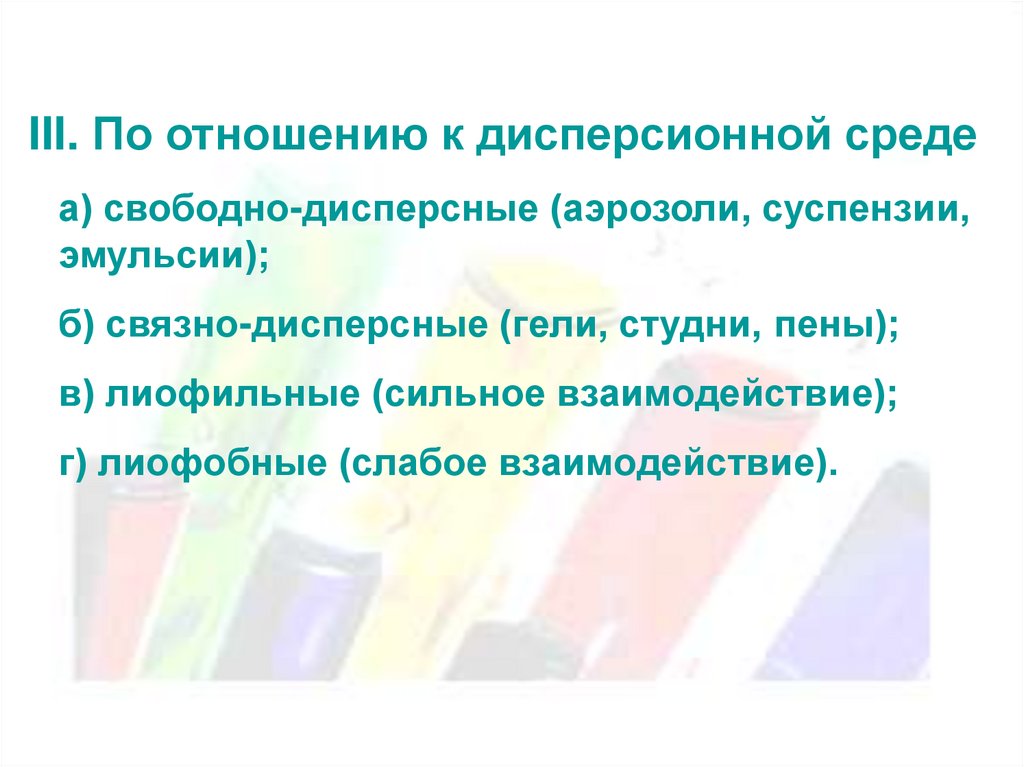 III. По отношению к дисперсионной среде

а) свободно-дисперсные (аэрозоли, суспензии, эмульсии);

б) связно-дисперсные (гели, студни, пены);

в) лиофильные (сильное взаимодействие);

г) лиофобные (слабое взаимодействие).